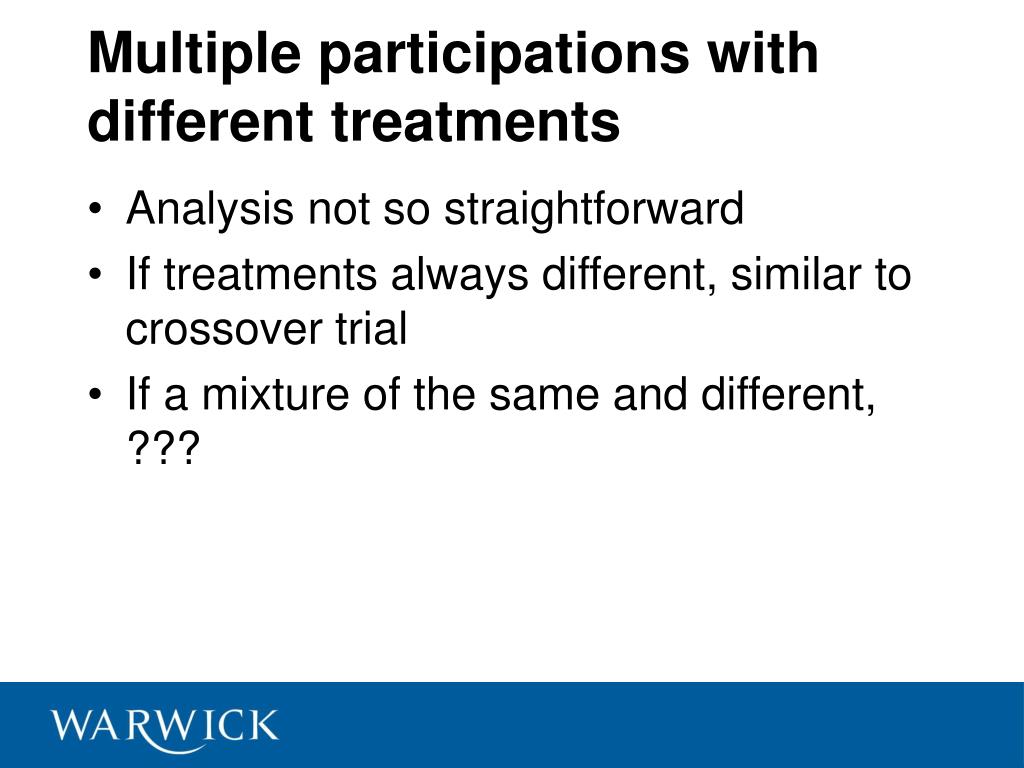 Multiple participations with different treatments

• Analysis not so straightforward
• If treatments always different, similar to crossover trial
• If a mixture of the same and different, ???

WARWICK